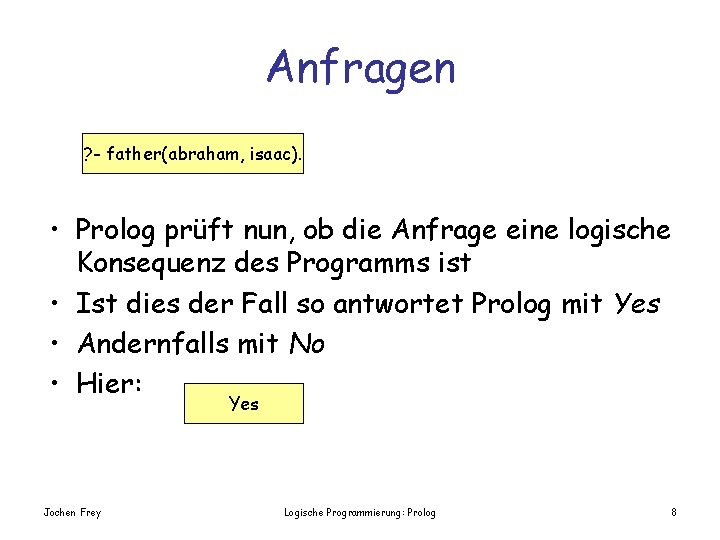 Anfragen

?- father(abraham, isaac).

• Prolog prüft nun, ob die Anfrage eine logische Konsequenz des Programms ist
• Ist dies der Fall so antwortet Prolog mit Yes
• Andernfalls mit No
• Hier:

Yes

Jochen Frey

Logische Programmierung: Prolog

8